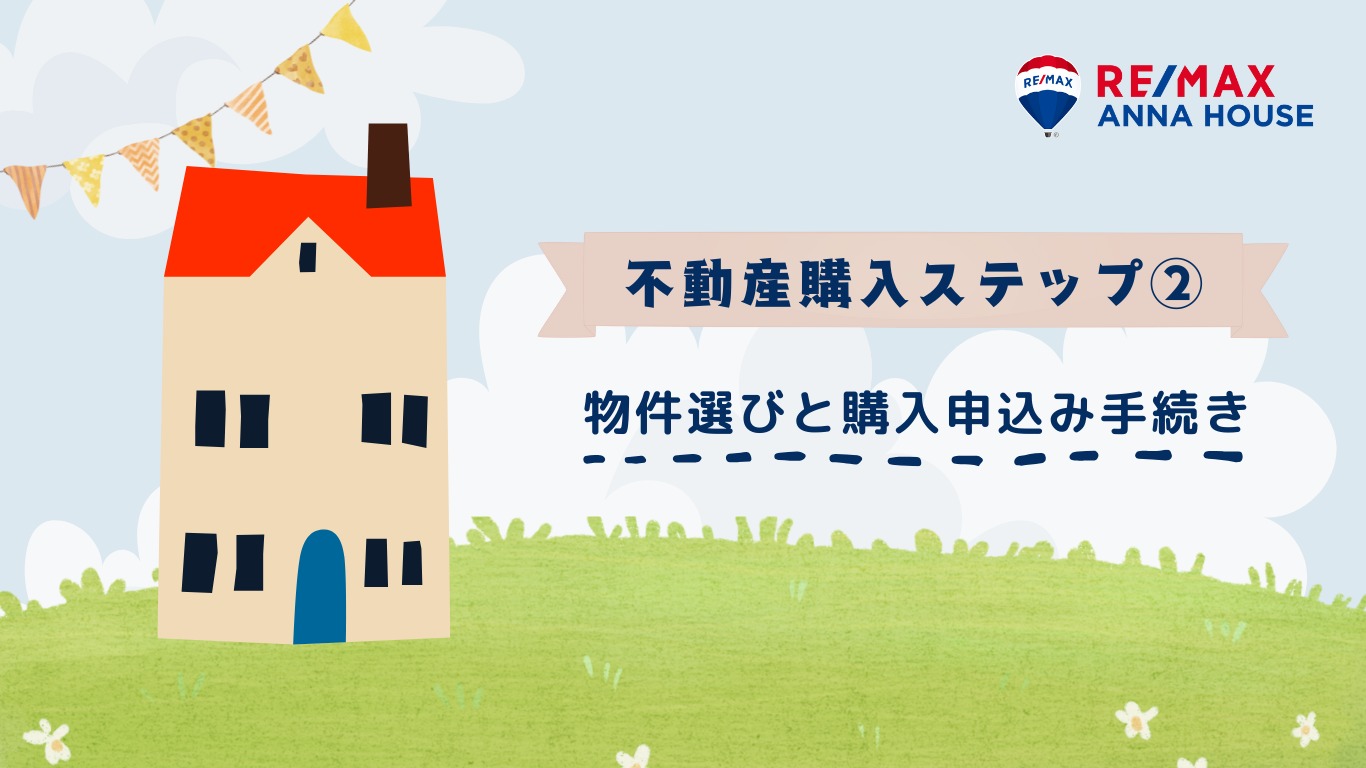 RE/MAX
RE/MAX
ANNA HOUSE

不動産購入ステップ②

物件選びと購入申込み手続き